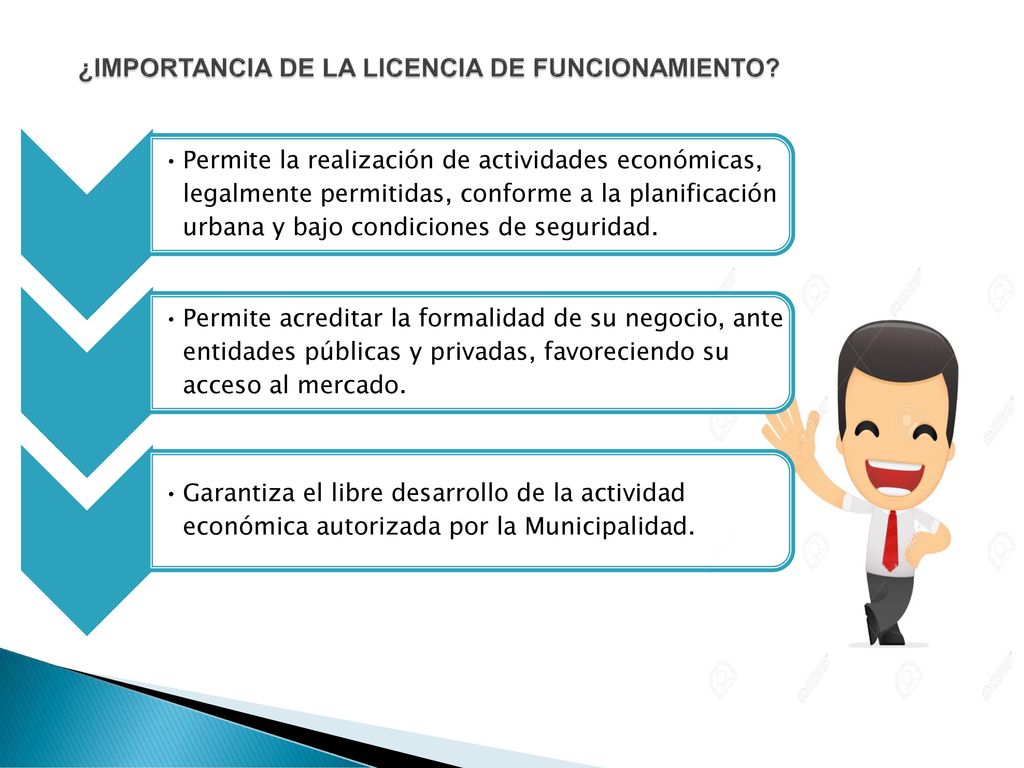 ¿IMPORTANCIA DE LA LICENCIA DE FUNCIONAMIENTO?

• Permite la realización de actividades económicas, legalmente permitidas, conforme a la planificación urbana y bajo condiciones de seguridad.

• Permite acreditar la formalidad de su negocio, ante entidades públicas y privadas, favoreciendo su acceso al mercado.

• Garantiza el libre desarrollo de la actividad económica autorizada por la Municipalidad.